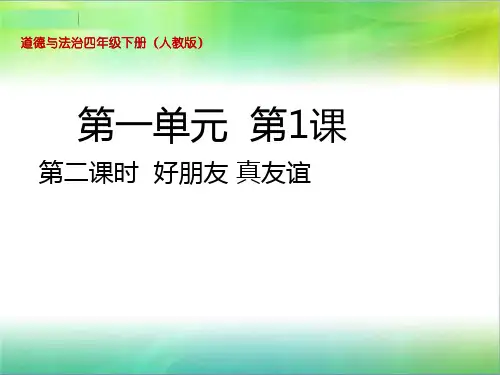 道德与法治四年级下册（人教版）

第一单元 第1课

第二课时 好朋友 真友谊